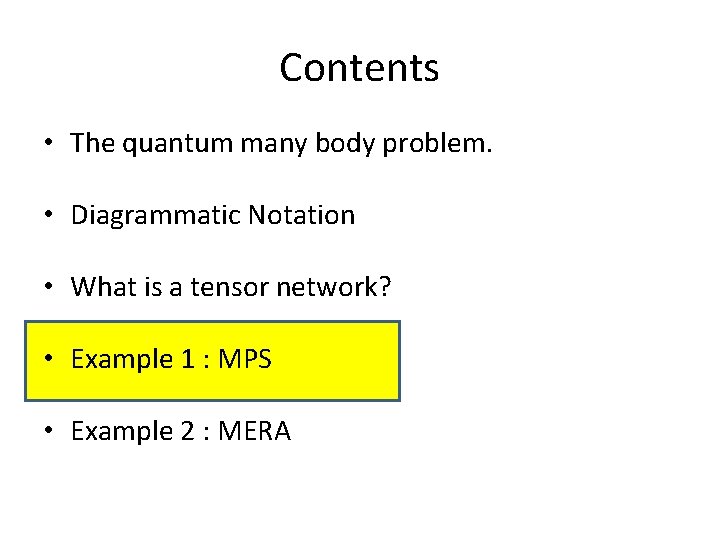 Contents

• The quantum many body problem.

• Diagrammatic Notation

• What is a tensor network?

• Example 1 : MPS

• Example 2 : MERA